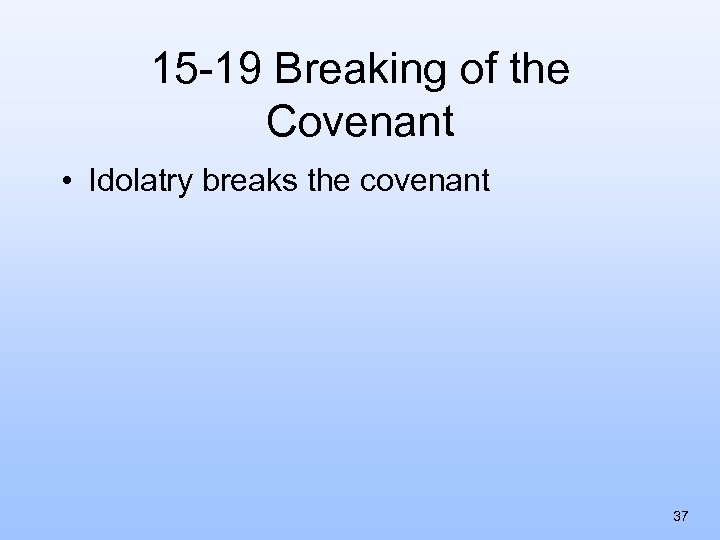 15-19 Breaking of the Covenant

• Idolatry breaks the covenant

37